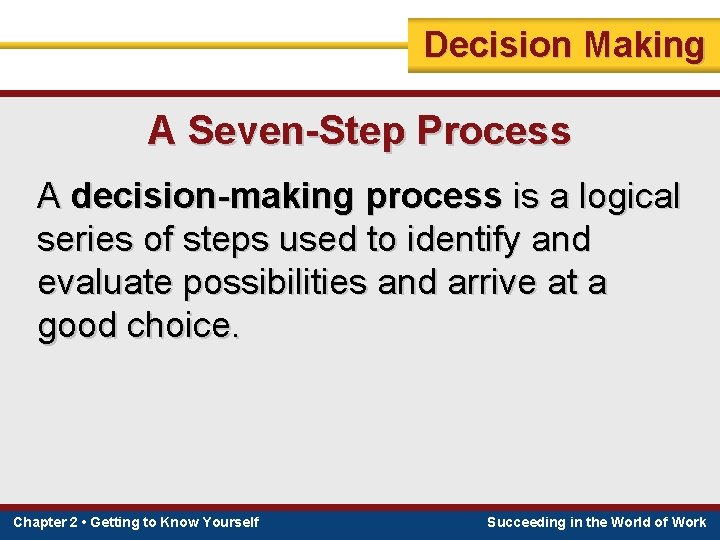 Decision Making

A Seven-Step Process

A decision-making process is a logical series of steps used to identify and evaluate possibilities and arrive at a good choice.

Chapter 2 • Getting to Know Yourself

Succeeding in the World of Work